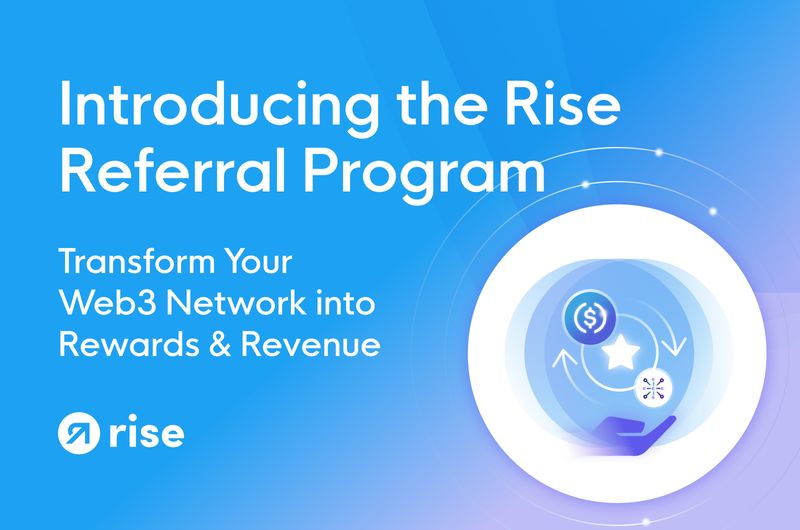 Introducing the Rise Referral Program

Transform Your Web3 Network into Rewards & Revenue

rise